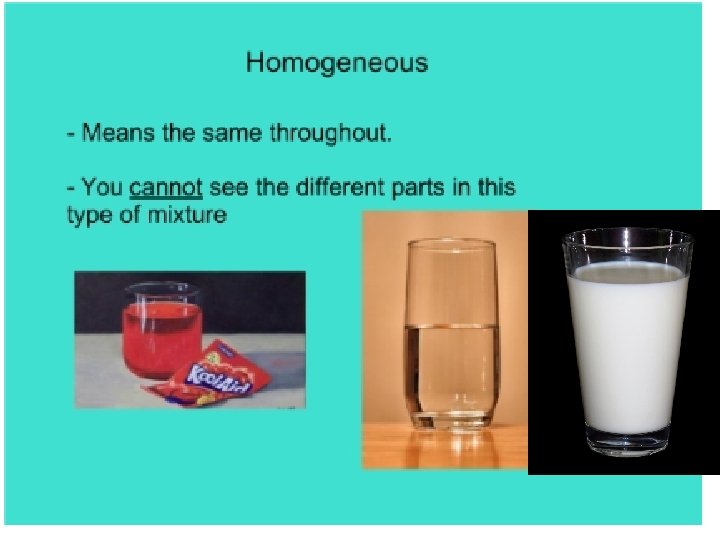 Homogeneous

- Means the same throughout.

- You cannot see the different parts in this type of mixture

Kool-Aid